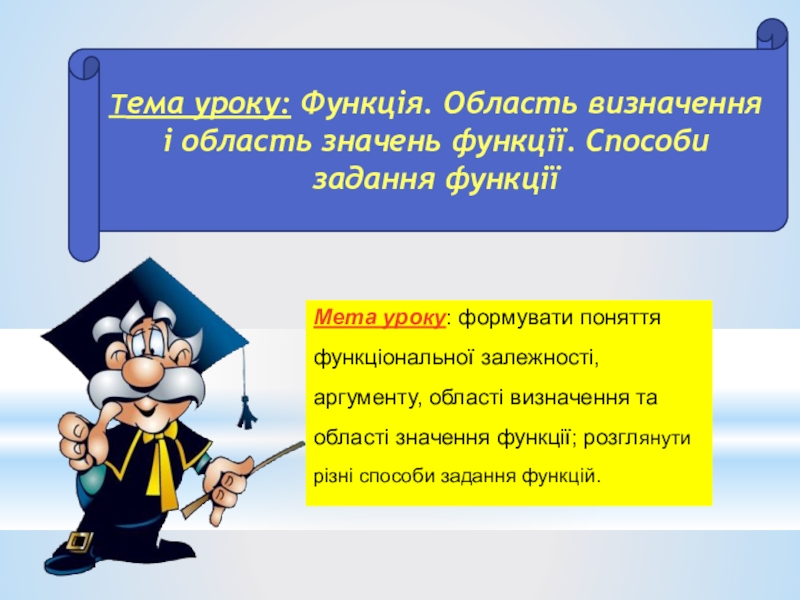 Тема уроку: Функція. Область визначення і область значень функції. Способи задання функції

Мета уроку: формувати поняття функціональної залежності, аргументу, області визначення та області значення функції; розглянути різні способи задання функцій.